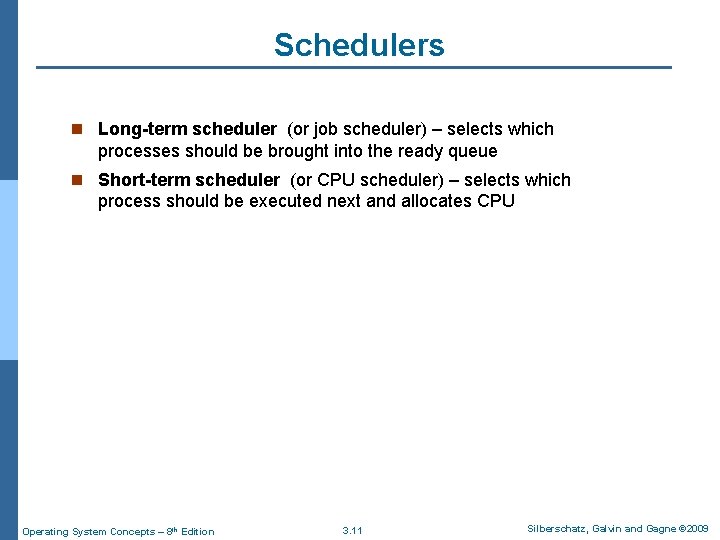 Schedulers

Long-term scheduler (or job scheduler) – selects which processes should be brought into the ready queue

Short-term scheduler (or CPU scheduler) – selects which process should be executed next and allocates CPU

Operating System Concepts – 8th Edition

3.11

Silberschatz, Galvin and Gagne ©2009